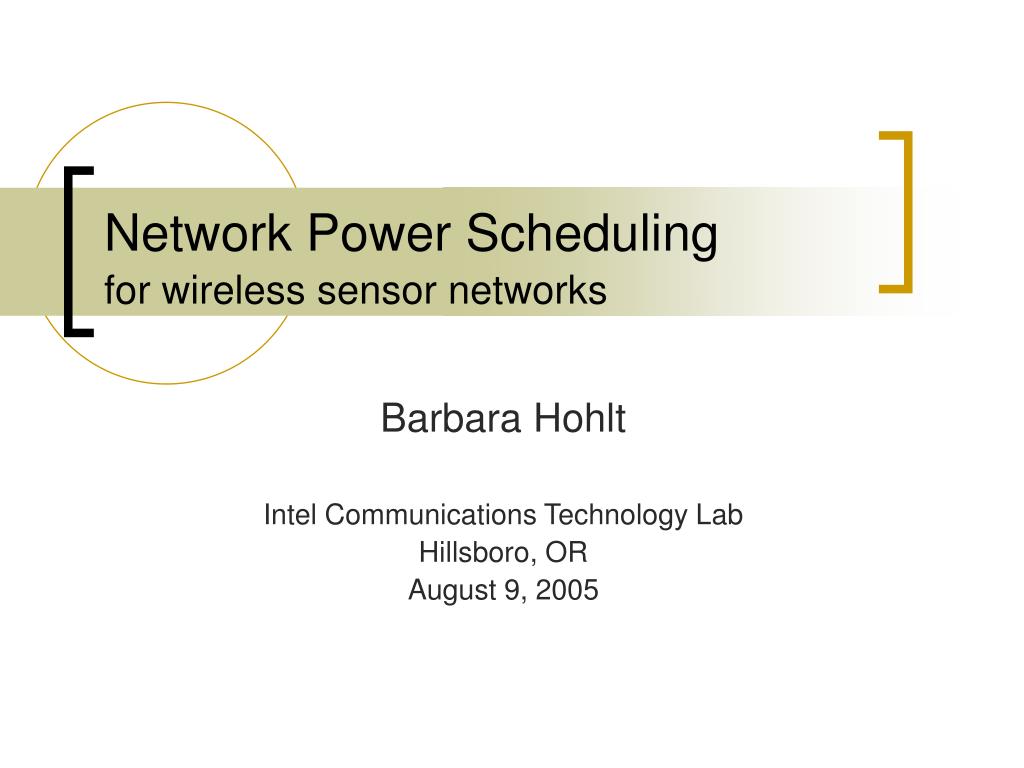 Network Power Scheduling
for wireless sensor networks

Barbara Hohlt

Intel Communications Technology Lab
Hillsboro, OR
August 9, 2005